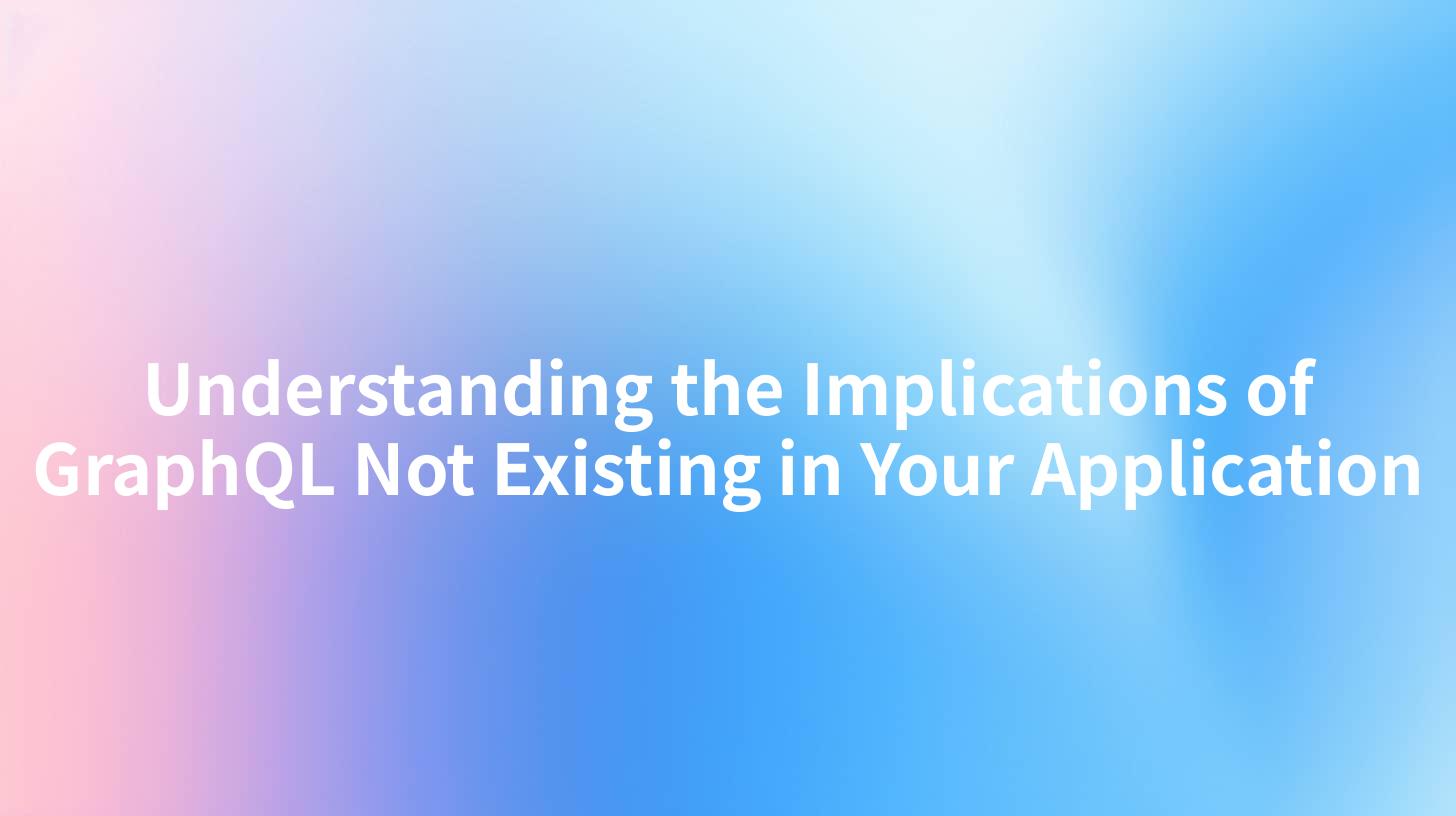 Understanding the Implications of GraphQL Not Existing in Your Application